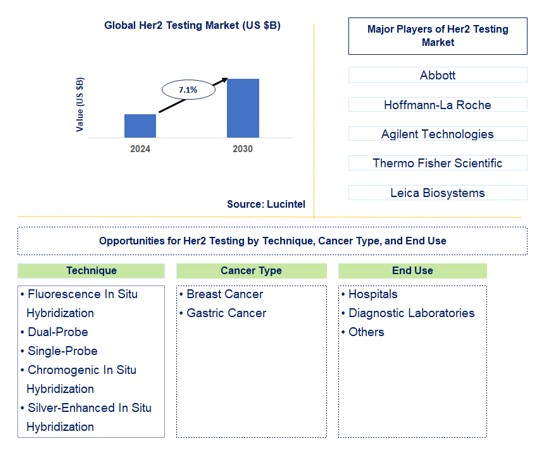 Global Her2 Testing Market (US $B)

Value (US $B)

7.1%

2024

2030

Source: Lucintel

Major Players of Her2 Testing Market

Abbott

Hoffmann-La Roche

Agilent Technologies

Thermo Fisher Scientific

Leica Biosystems

Opportunities for Her2 Testing by Technique, Cancer Type, and End Use

Technique

• Fluorescence In Situ Hybridization
• Dual-Probe
• Single-Probe
• Chromogenic In Situ Hybridization
• Silver-Enhanced In Situ Hybridization

Cancer Type

• Breast Cancer
• Gastric Cancer

End Use

• Hospitals
• Diagnostic Laboratories
• Others